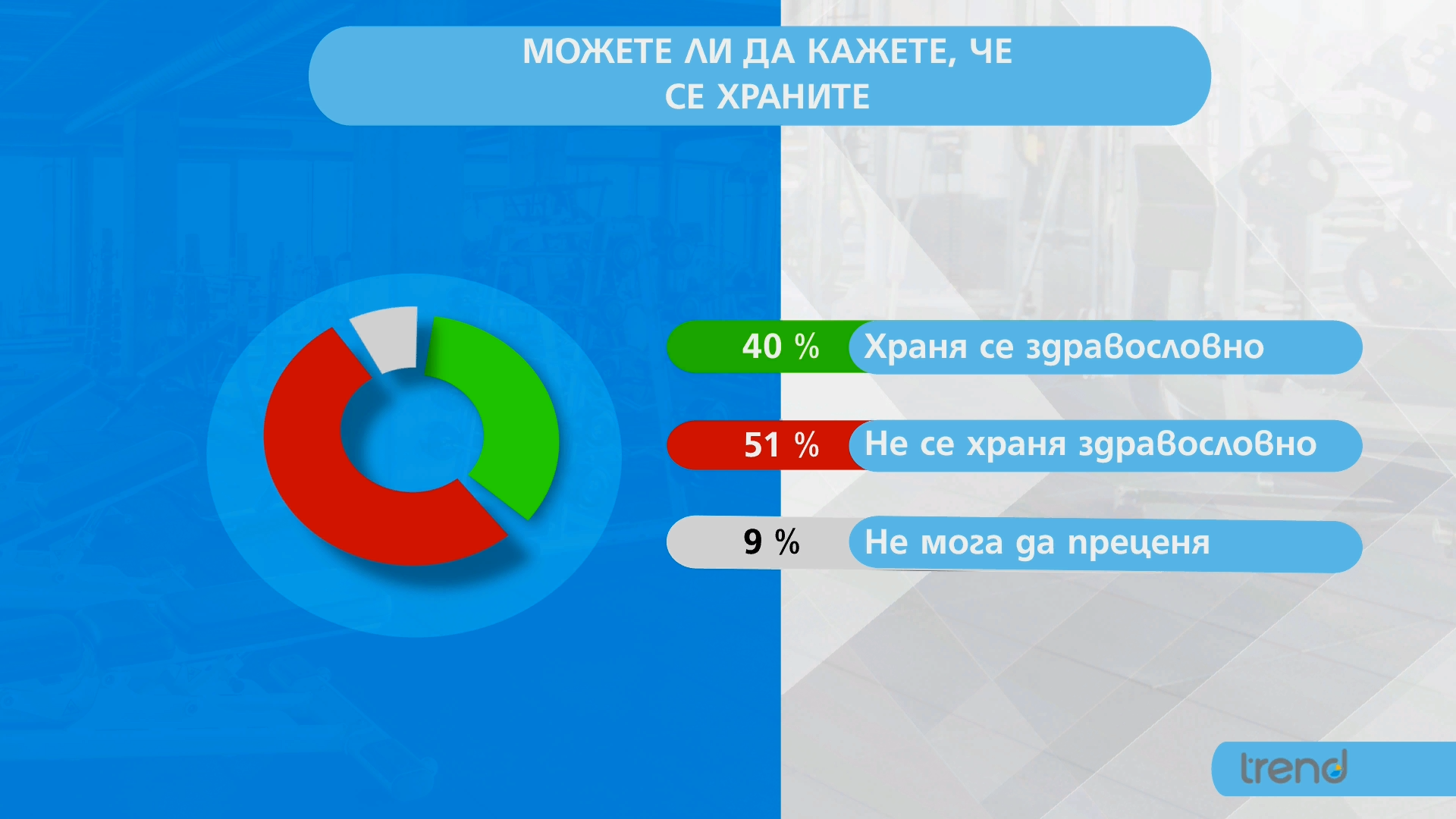 МОЖЕТЕ ЛИ ДА КАЖЕТЕ, ЧЕ СЕ ХРАНИТЕ

40 % Храня се здравословно

51 % Не се храня здравословно

9 % Не мога да преценя

trend